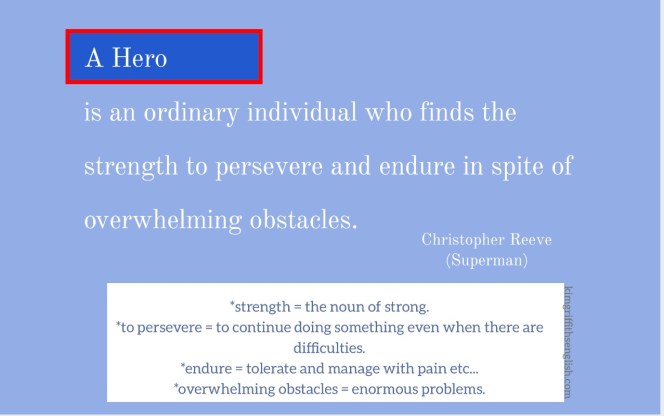 A Hero

is an ordinary individual who finds the strength to persevere and endure in spite of overwhelming obstacles.

Christopher Reeve
(Superman)

*strength = the noun of strong.
*to persevere = to continue doing something even when there are difficulties.
*endure = tolerate and manage with pain etc...
*overwhelming obstacles = enormous problems.

kimgriffithsenglish.com